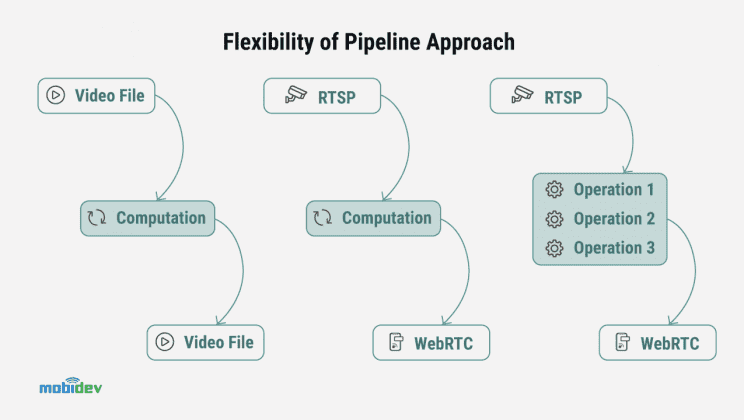 Flexibility of Pipeline Approach

Video File

Computation

Video File

RTSP

Computation

WebRTC

RTSP

Operation 1
Operation 2
Operation 3

WebRTC

mobidev